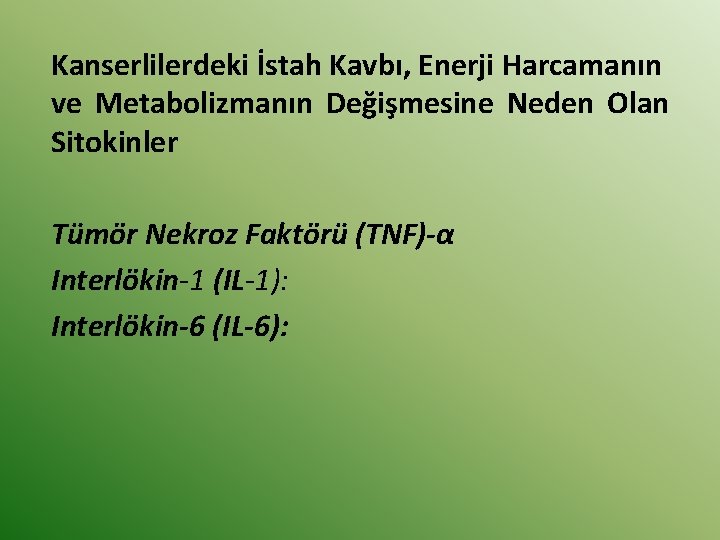 Kanserlilerdeki İstah Kavbı, Enerji Harcamanın ve Metabolizmanın Değişmesine Neden Olan Sitokinler

Tümör Nekroz Faktörü (TNF)-α
Interlökin-1 (IL-1):
Interlökin-6 (IL-6):